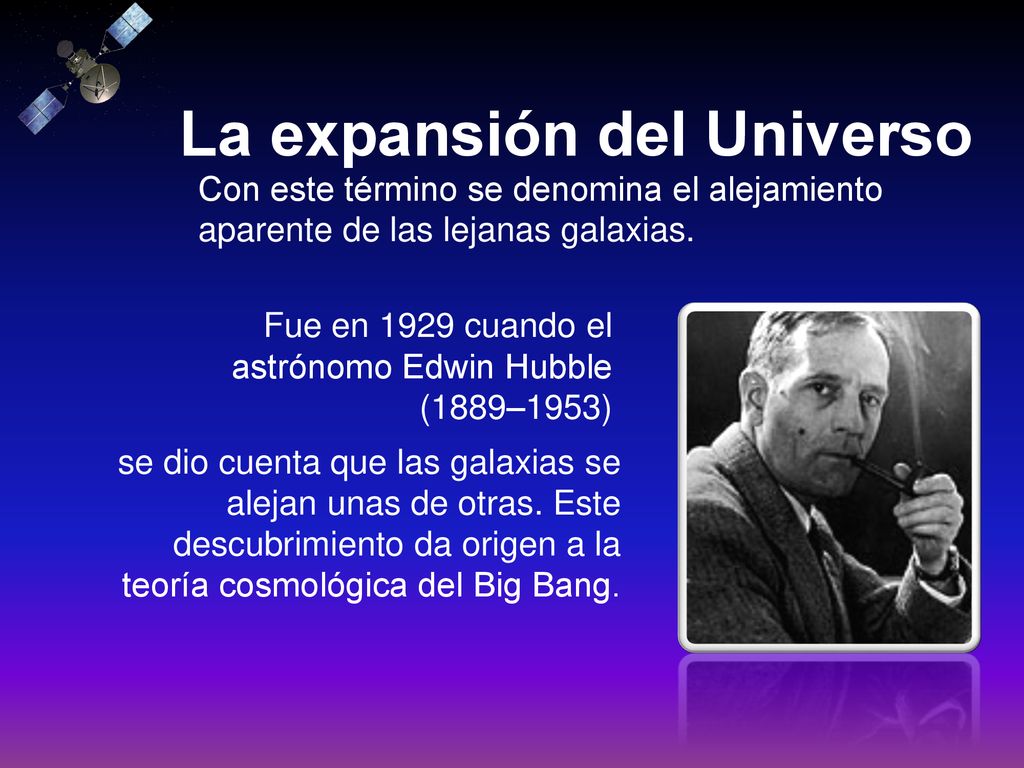 La expansión del Universo

Con este término se denomina el alejamiento aparente de las lejanas galaxias.

Fue en 1929 cuando el astrónomo Edwin Hubble (1889–1953)

se dio cuenta que las galaxias se alejan unas de otras. Este descubrimiento da origen a la teoría cosmológica del Big Bang.